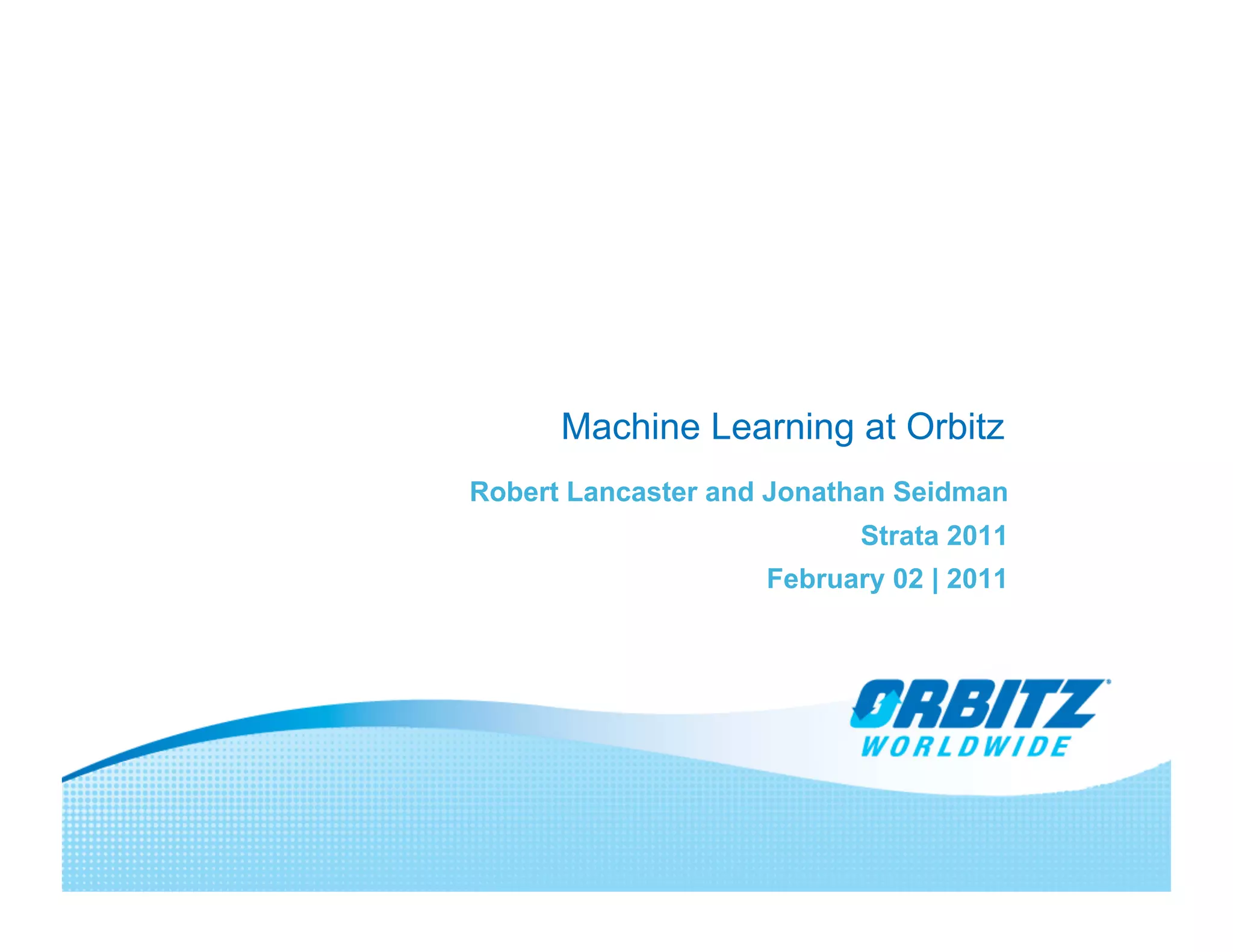 Machine Learning at Orbitz

Robert Lancaster and Jonathan Seidman

Strata 2011

February 02 | 2011

ORBITZ
WORLDWIDE